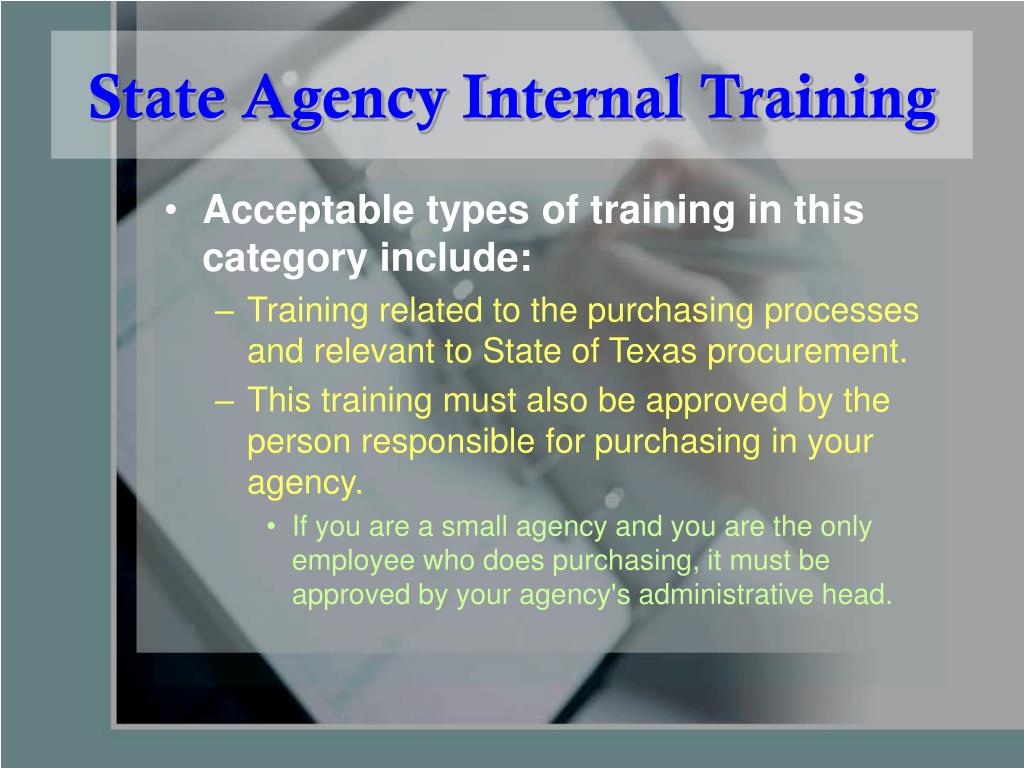 State Agency Internal Training

• Acceptable types of training in this category include:
– Training related to the purchasing processes and relevant to State of Texas procurement.
– This training must also be approved by the person responsible for purchasing in your agency.
• If you are a small agency and you are the only employee who does purchasing, it must be approved by your agency's administrative head.